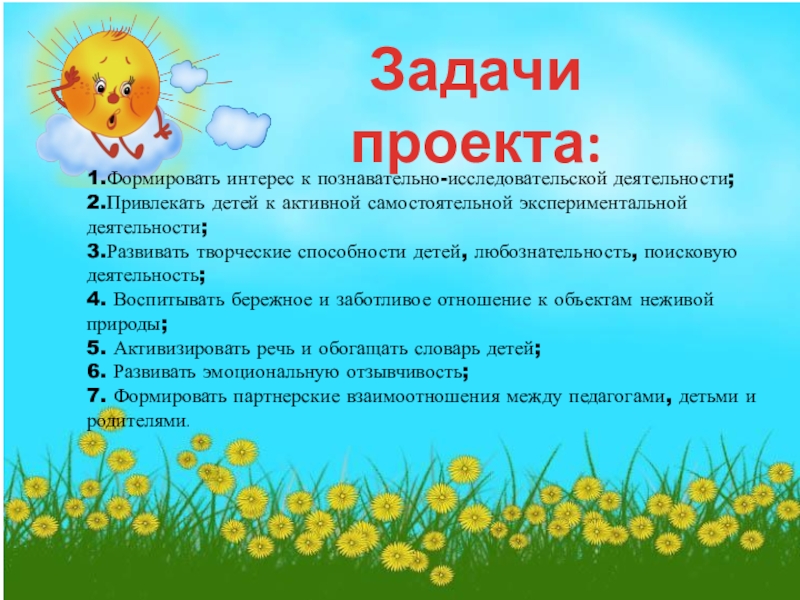 Задачи проекта:

1.Формировать интерес к познавательно-исследовательской деятельности;
2.Привлекать детей к активной самостоятельной экспериментальной деятельности;
3.Развивать творческие способности детей, любознательность, поисковую деятельность;
4. Воспитывать бережное и заботливое отношение к объектам неживой природы;
5. Активизировать речь и обогащать словарь детей;
6. Развивать эмоциональную отзывчивость;
7. Формировать партнерские взаимоотношения между педагогами, детьми и родителями.